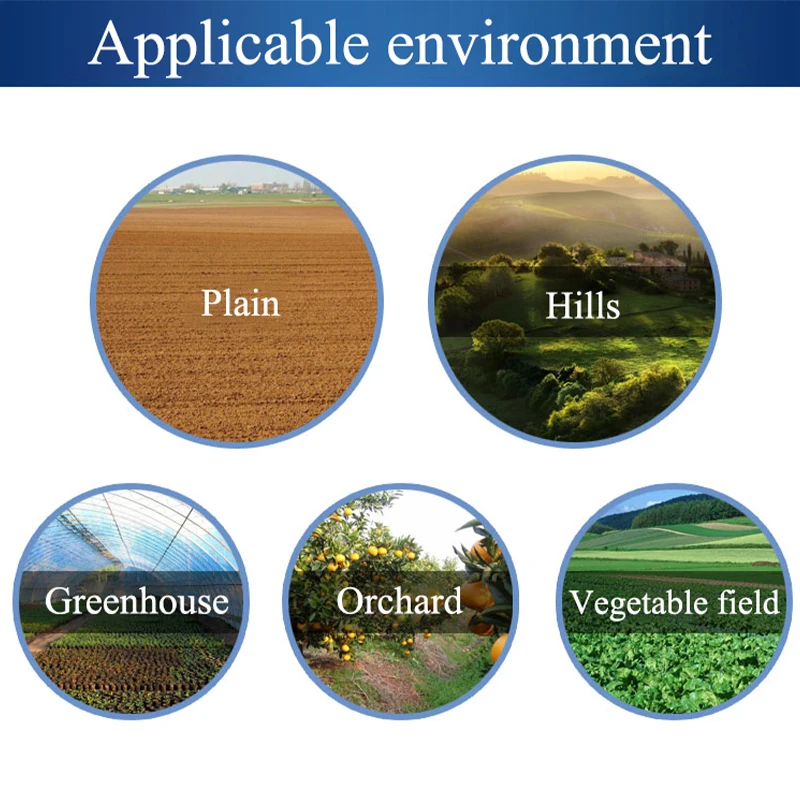 Applicable environment

Plain

Hills

Greenhouse

Orchard

Vegetable field